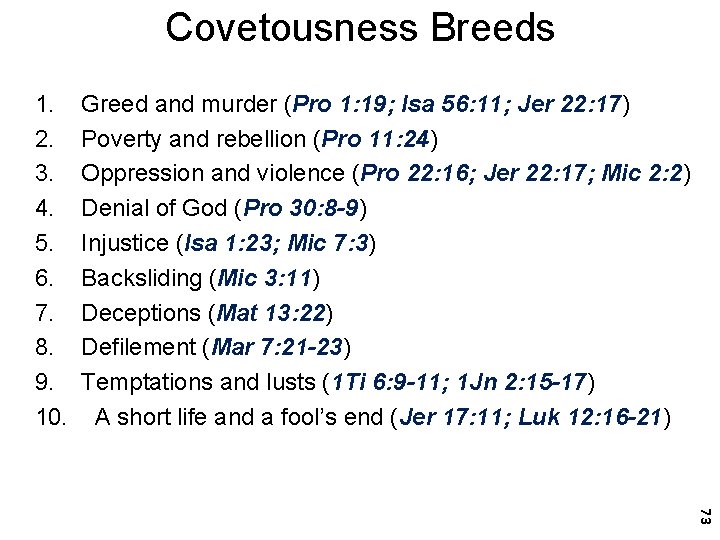 Covetousness Breeds

1. Greed and murder (Pro 1:19; Isa 56:11; Jer 22:17)
2. Poverty and rebellion (Pro 11:24)
3. Oppression and violence (Pro 22:16; Jer 22:17; Mic 2:2)
4. Denial of God (Pro 30:8-9)
5. Injustice (Isa 1:23; Mic 7:3)
6. Backsliding (Mic 3:11)
7. Deceptions (Mat 13:22)
8. Defilement (Mar 7:21-23)
9. Temptations and lusts (1Ti 6:9-11; 1Jn 2:15-17)
10. A short life and a fool's end (Jer 17:11; Luk 12:16-21)

73